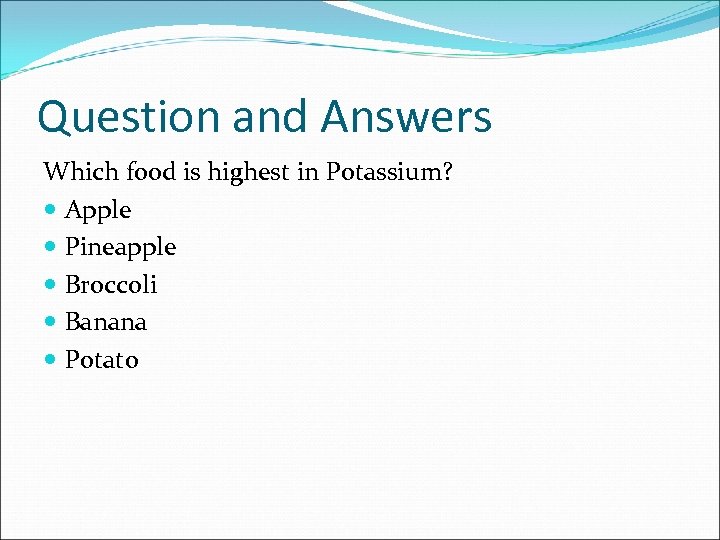 Question and Answers

Which food is highest in Potassium?

- Apple
- Pineapple
- Broccoli
- Banana
- Potato